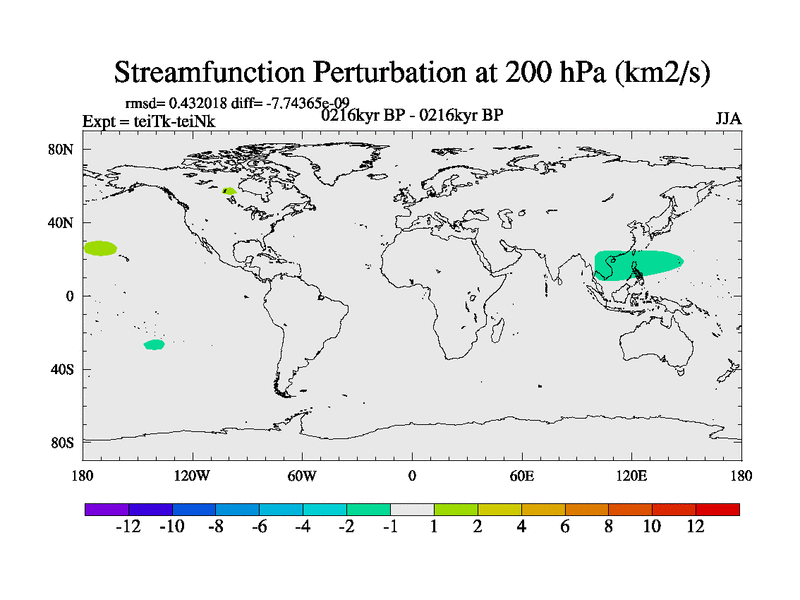 Streamfunction Perturbation at 200 hPa (km2/s)

rmsd= 0.432018 diff= -7.74365e-09
Expt = teiTk-teiNk
0216kyr BP - 0216kyr BP
JJA

80N
40N
0
40S
80S

180
120W
60W
0
60E
120E
180

-12 -10 -8 -6 -4 -2 -1 1 2 4 6 8 10 12